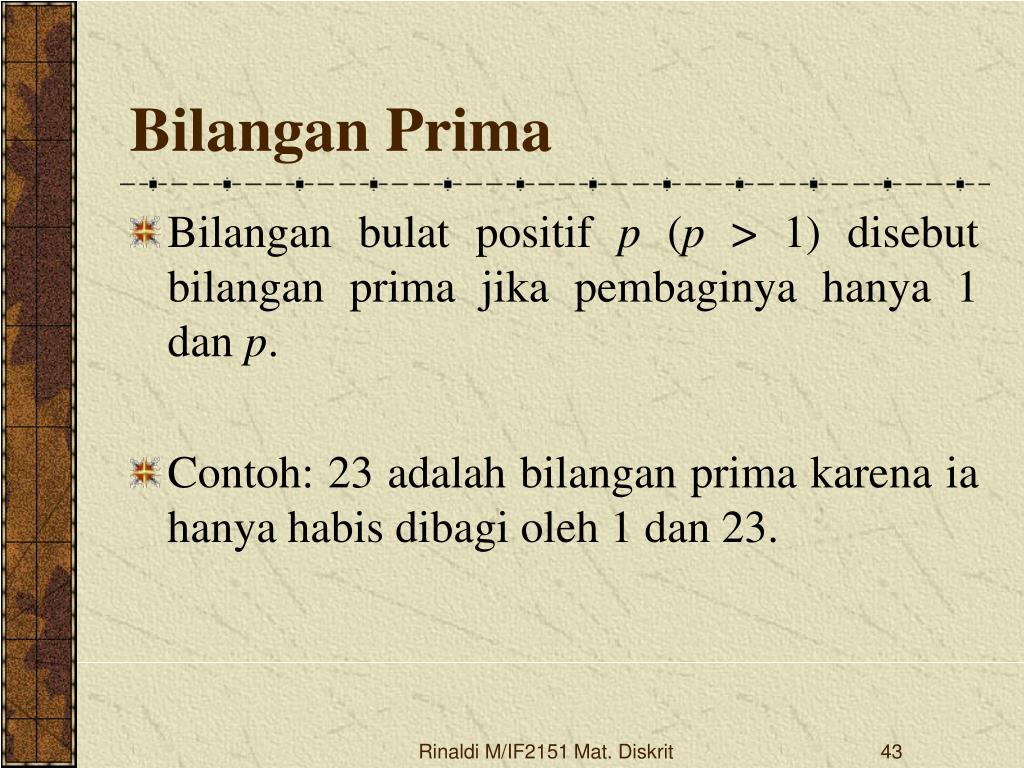 Bilangan Prima

Bilangan bulat positif $p$ ($p > 1$) disebut bilangan prima jika pembaginya hanya 1 dan $p$.

Contoh: 23 adalah bilangan prima karena ia hanya habis dibagi oleh 1 dan 23.

Rinaldi M/IF2151 Mat. Diskrit

43